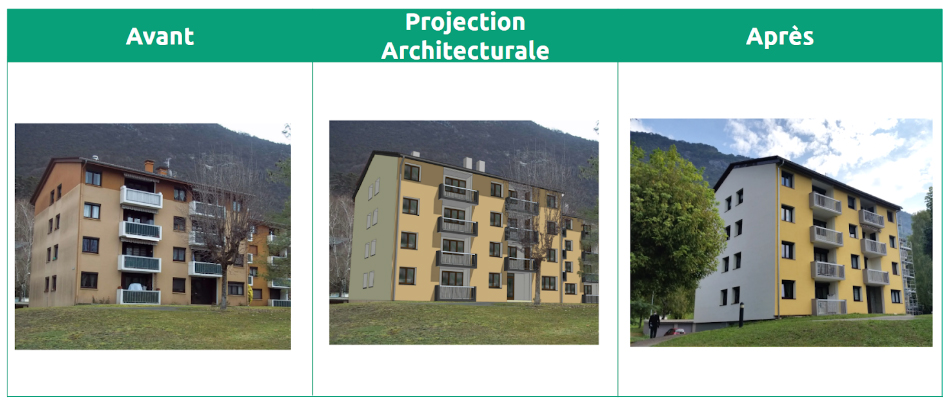 | Avant | Projection Architecturale | Après |
|---|---|---|
| | | |